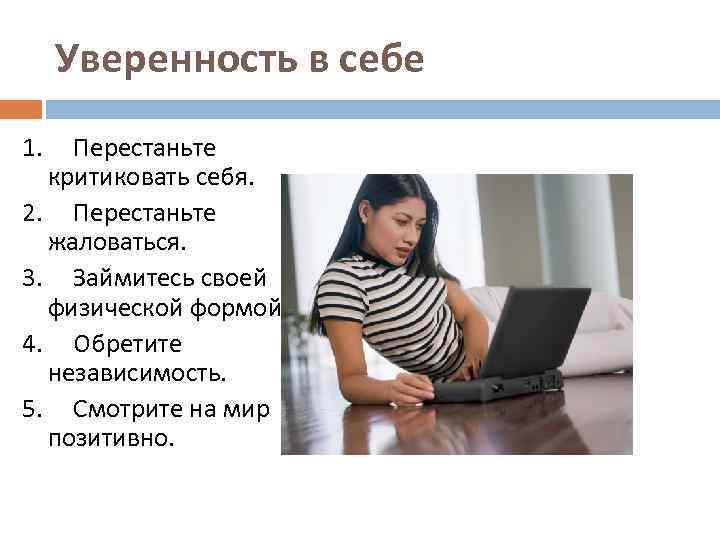 Уверенность в себе

1. Перестаньте критиковать себя.
2. Перестаньте жаловаться.
3. Займитесь своей физической формой
4. Обретите независимость.
5. Смотрите на мир позитивно.